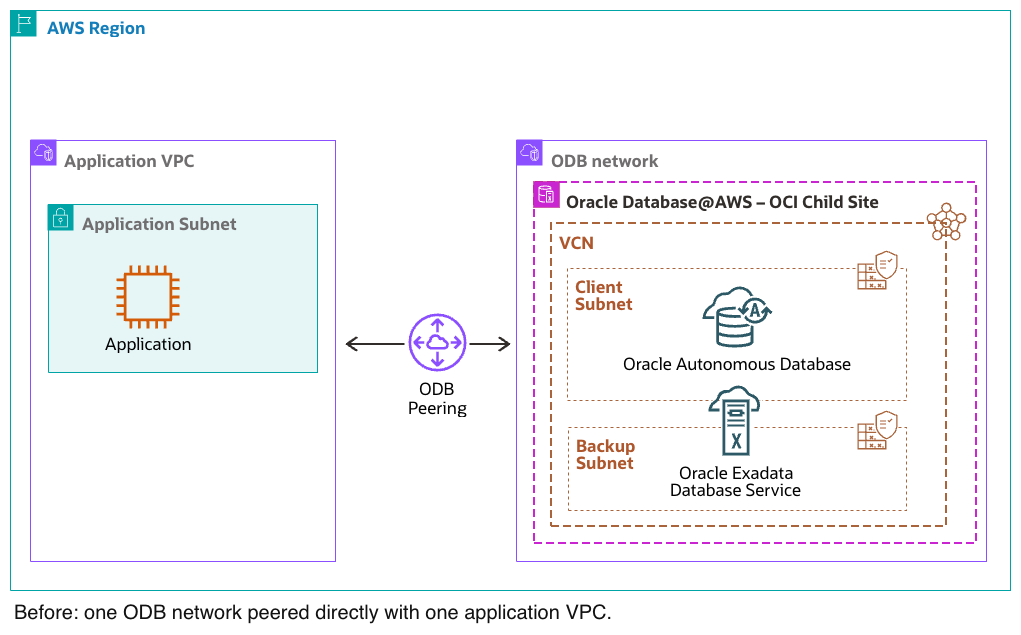 AWS Region

Application VPC

Application Subnet

Application

ODB Peering

ODB network

Oracle Database@AWS – OCI Child Site

VCN

Client Subnet

Oracle Autonomous Database

Backup Subnet

Oracle Exadata Database Service

Before: one ODB network peered directly with one application VPC.